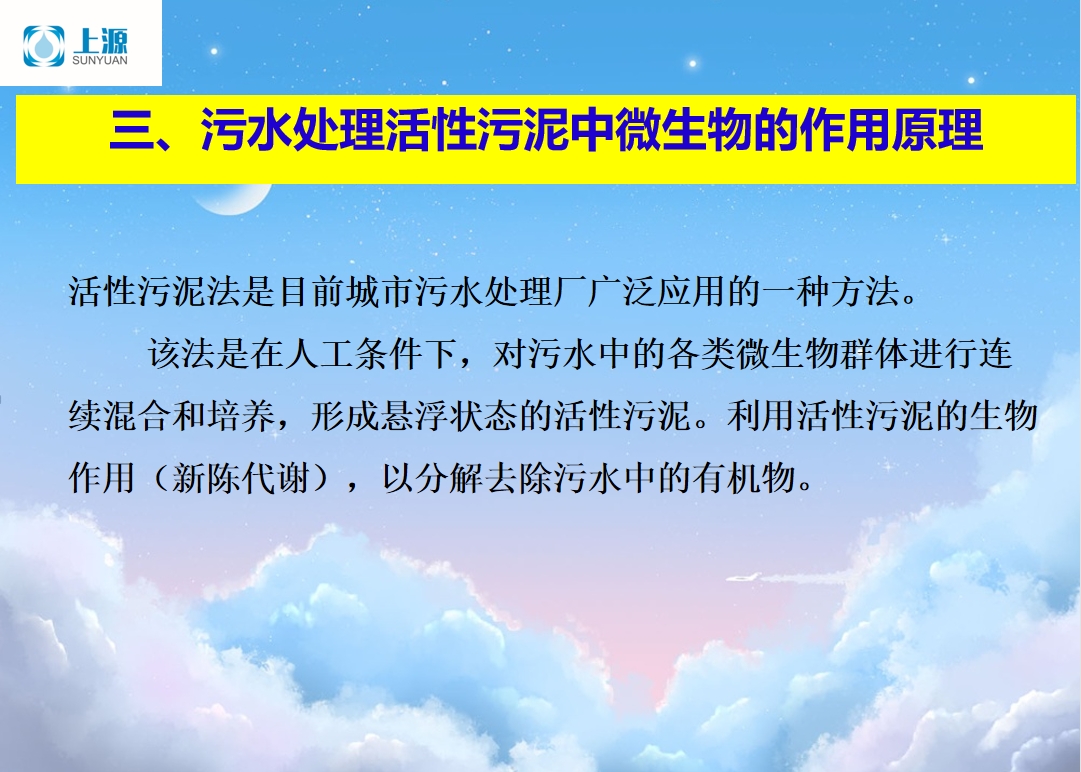 上源
SUNYUAN

三、污水处理活性污泥中微生物的作用原理

活性污泥法是目前城市污水处理厂广泛应用的一种方法。

该法是在人工条件下，对污水中的各类微生物群体进行连续混合和培养，形成悬浮状态的活性污泥。利用活性污泥的生物作用（新陈代谢），以分解去除污水中的有机物。